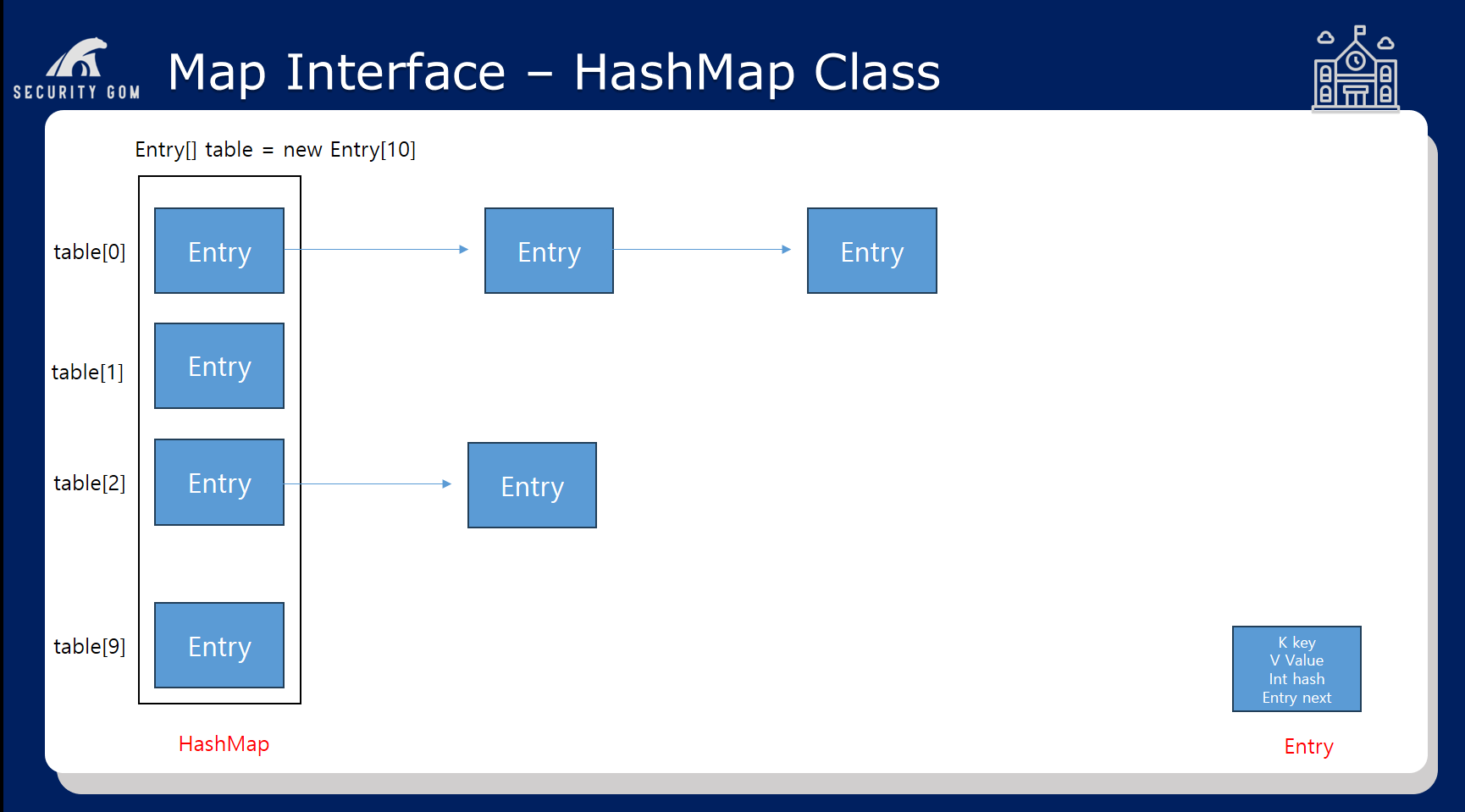 SECURITY GOM

Map Interface – HashMap Class

Entry[] table = new Entry[10]

table[0]
Entry
Entry
Entry

table[1]
Entry

table[2]
Entry
Entry

table[9]
Entry

HashMap

K key
V Value
Int hash
Entry next

Entry